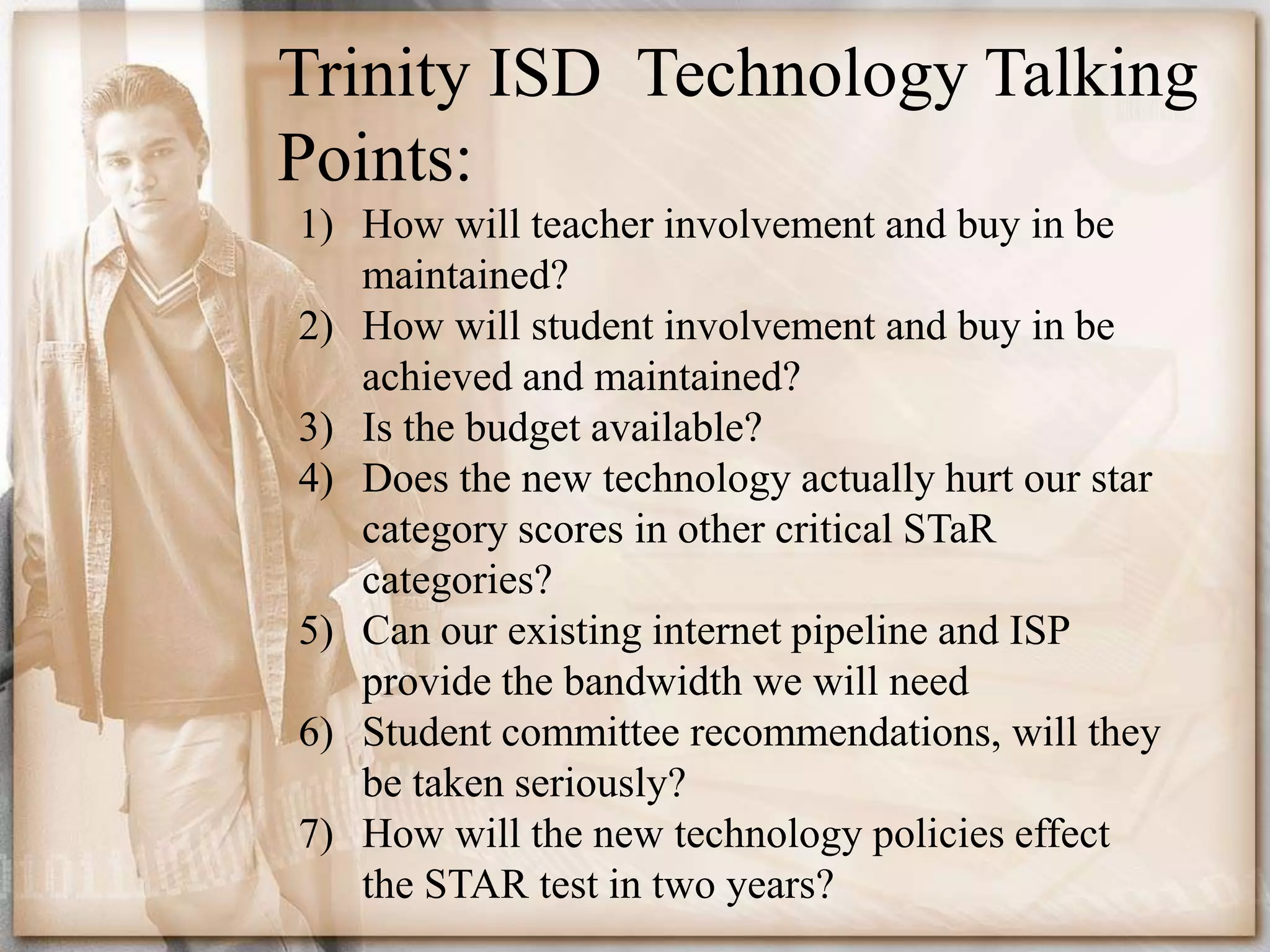 Trinity ISD  Technology Talking Points:

1) How will teacher involvement and buy in be maintained?
2) How will student involvement and buy in be achieved and maintained?
3) Is the budget available?
4) Does the new technology actually hurt our star category scores in other critical STaR categories?
5) Can our existing internet pipeline and ISP provide the bandwidth we will need
6) Student committee recommendations, will they be taken seriously?
7) How will the new technology policies effect the STAR test in two years?